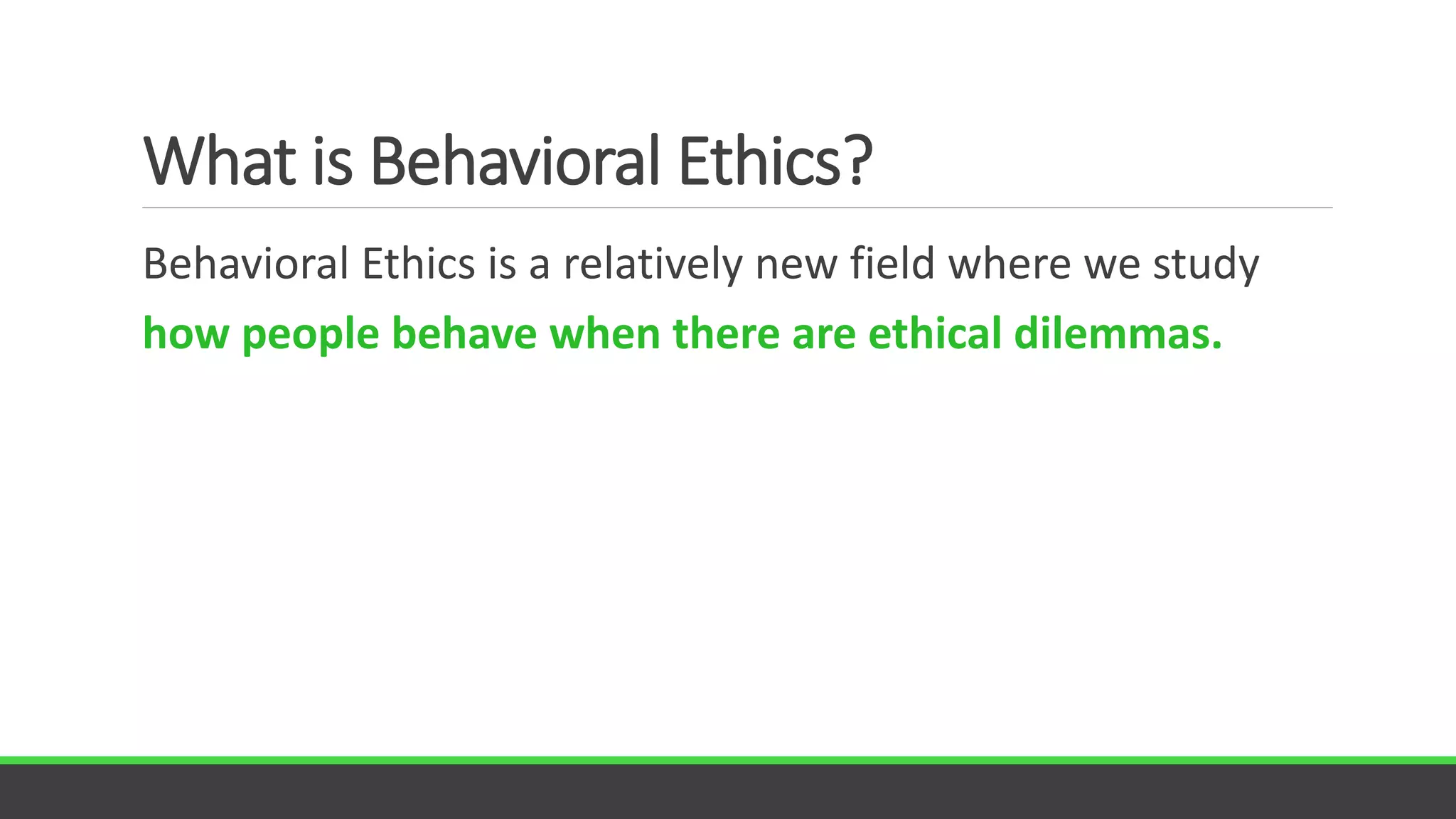 What is Behavioral Ethics?

Behavioral Ethics is a relatively new field where we study how people behave when there are ethical dilemmas.